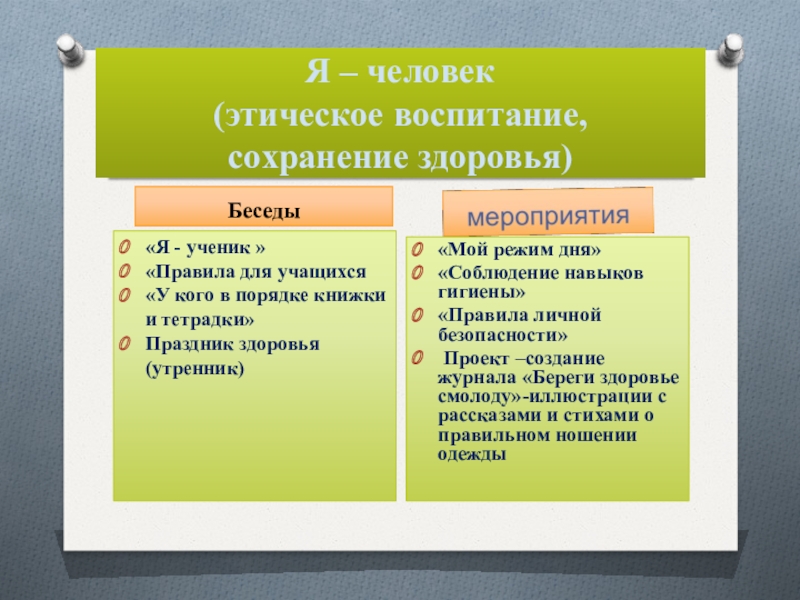 Я – человек
(этическое воспитание, сохранение здоровья)

Беседы

«Я - ученик »
«Правила для учащихся
«У кого в порядке книжки и тетрадки»
Праздник здоровья (утренник)

мероприятия

«Мой режим дня»
«Соблюдение навыков гигиены»
«Правила личной безопасности»
Проект –создание журнала «Береги здоровье смолоду»-иллюстрации с рассказами и стихами о правильном ношении одежды